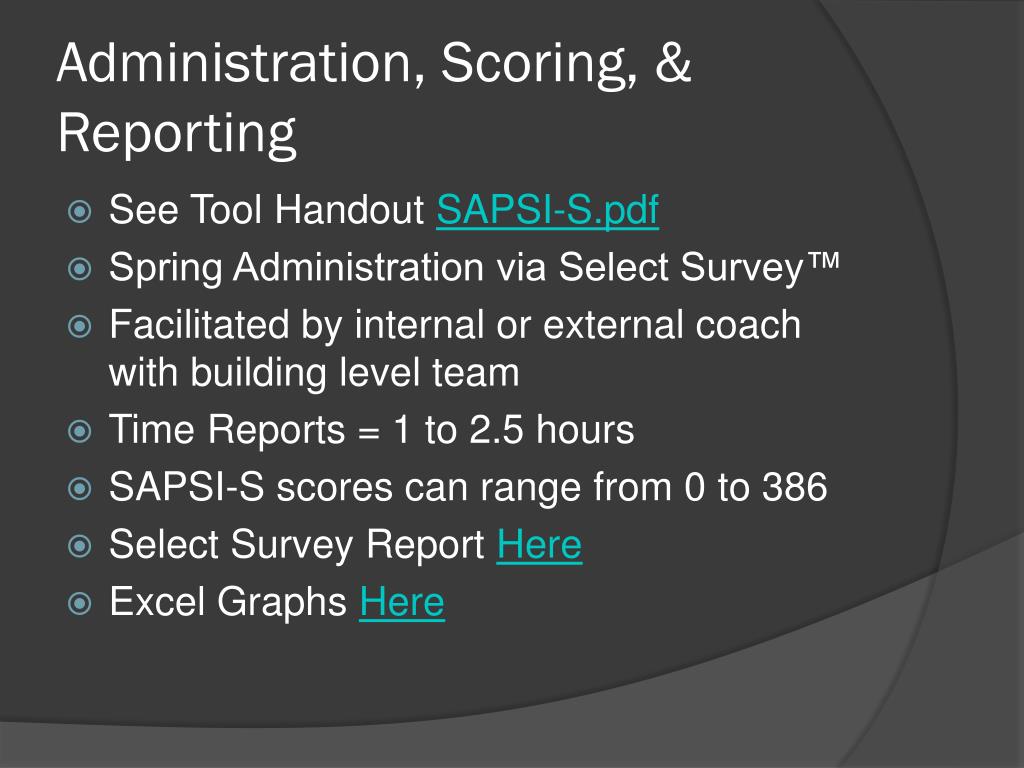 Administration, Scoring, & Reporting

See Tool Handout SAPSI-S.pdf
Spring Administration via Select Survey™
Facilitated by internal or external coach with building level team
Time Reports = 1 to 2.5 hours
SAPSI-S scores can range from 0 to 386
Select Survey Report Here
Excel Graphs Here